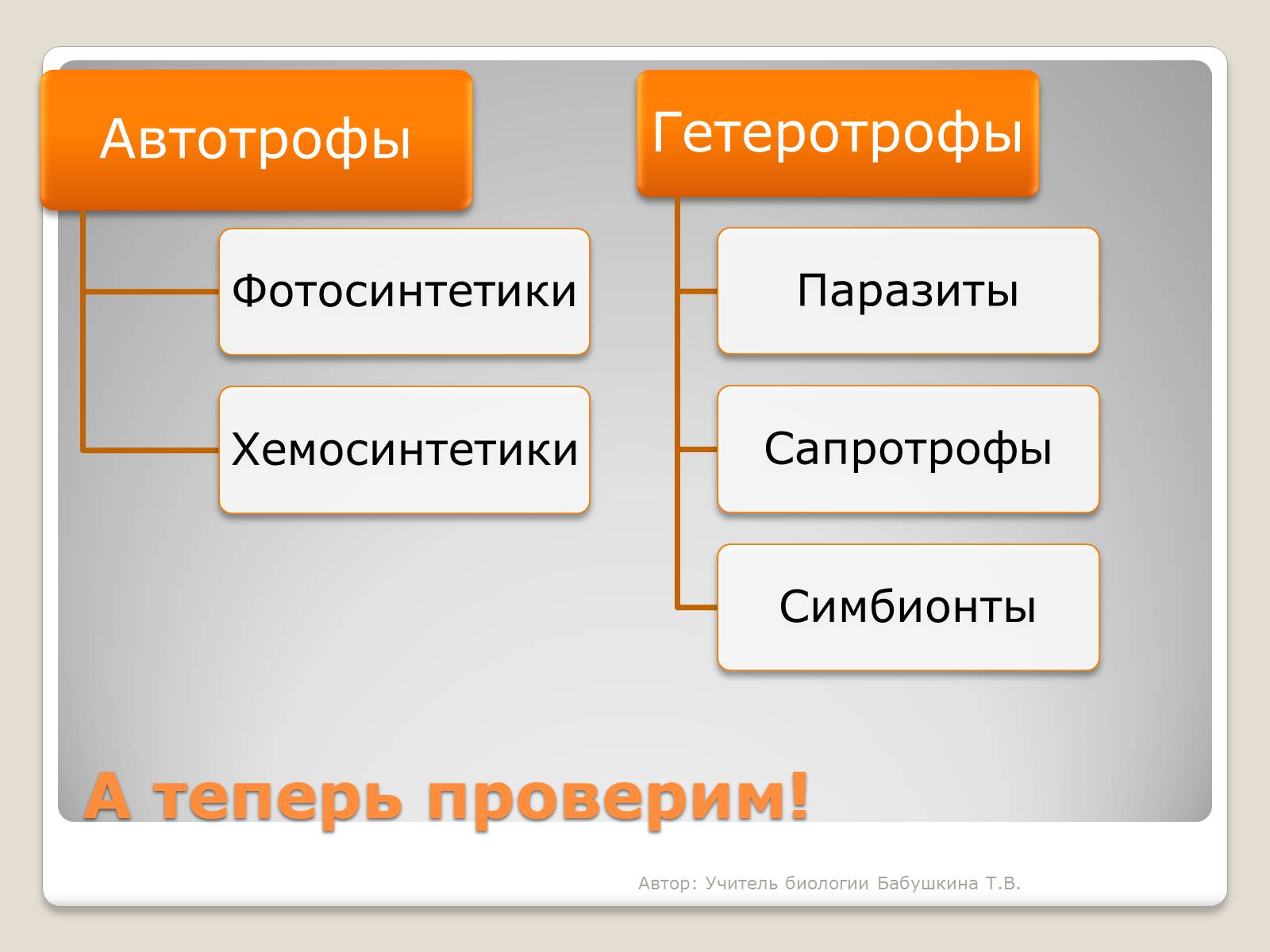 Автотрофы

Фотосинтетики

Хемосинтетики

Гетеротрофы

Паразиты

Сапротрофы

Симбионты

А теперь проверим!

Автор: Учитель биологии Бабушкина Т.В.